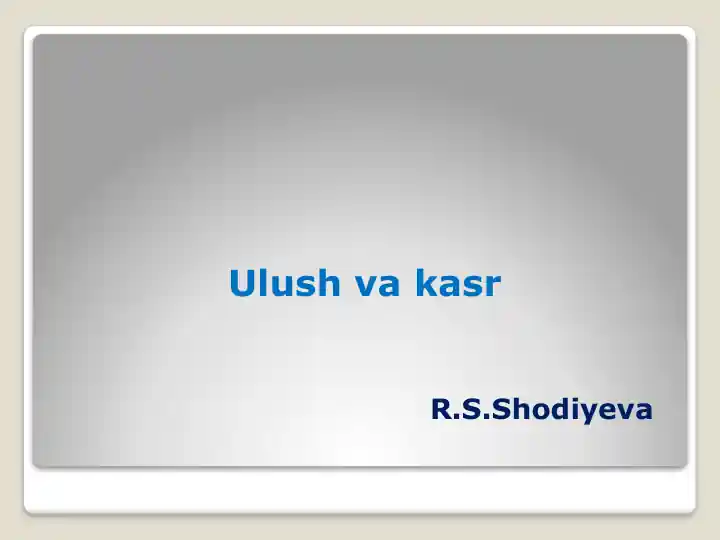 Ulush va kasr

R.S.Shodiyeva